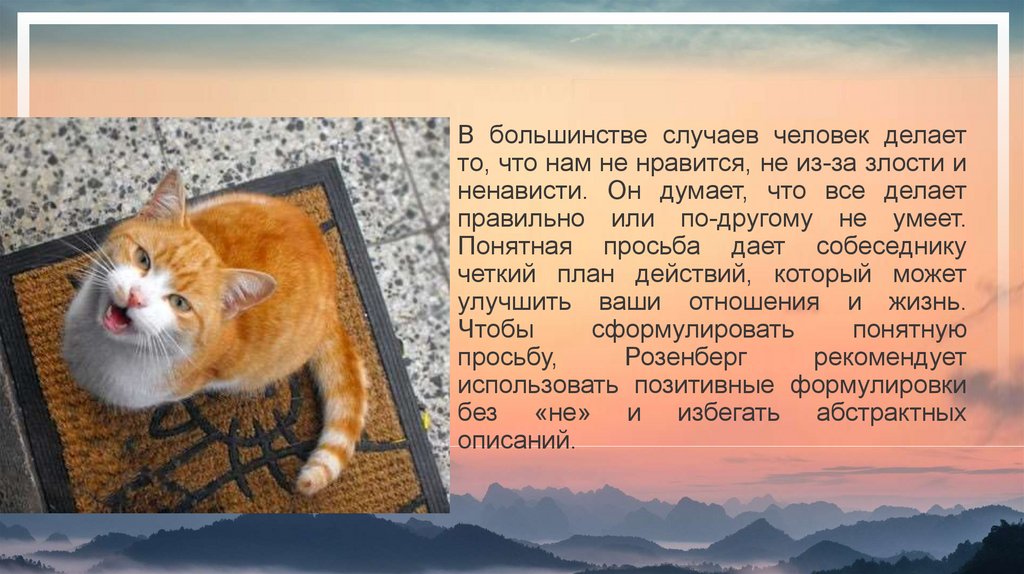 В большинстве случаев человек делает то, что нам не нравится, не из-за злости и ненависти. Он думает, что все делает правильно или по-другому не умеет. Понятная просьба дает собеседнику четкий план действий, который может улучшить ваши отношения и жизнь. Чтобы сформулировать понятную просьбу, Розенберг рекомендует использовать позитивные формулировки без «не» и избегать абстрактных описаний.